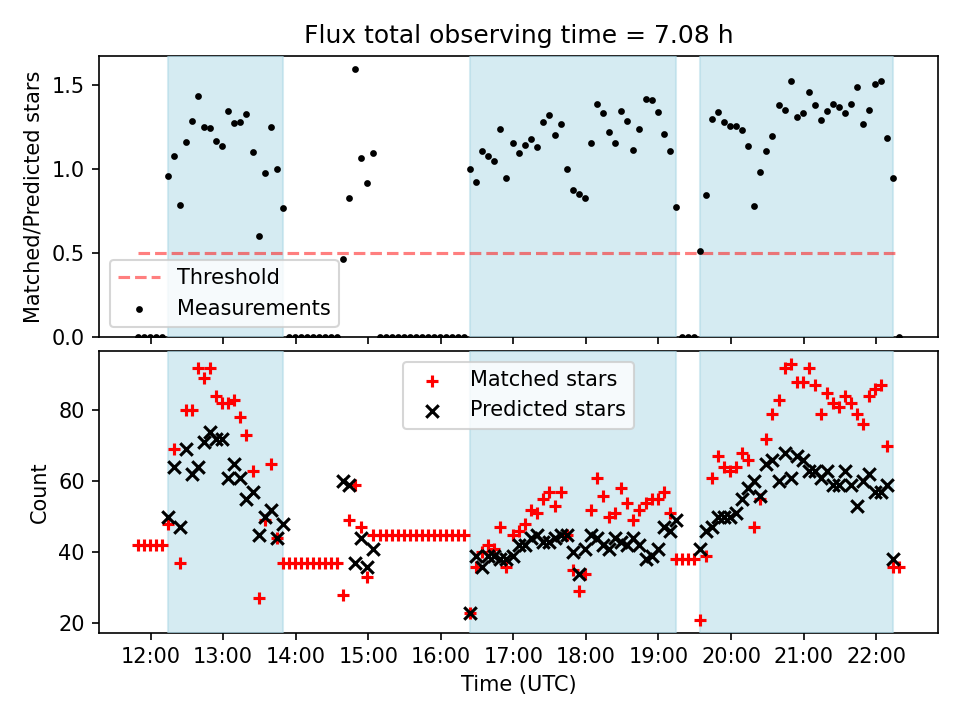 Flux total observing time = 7.08 h

Matched/Predicted stars

1.5
1.0
0.5
0.0

Threshold
Measurements

Matched stars
Predicted stars

Count

80
60
40
20

12:00 13:00 14:00 15:00 16:00 17:00 18:00 19:00 20:00 21:00 22:00

Time (UTC)